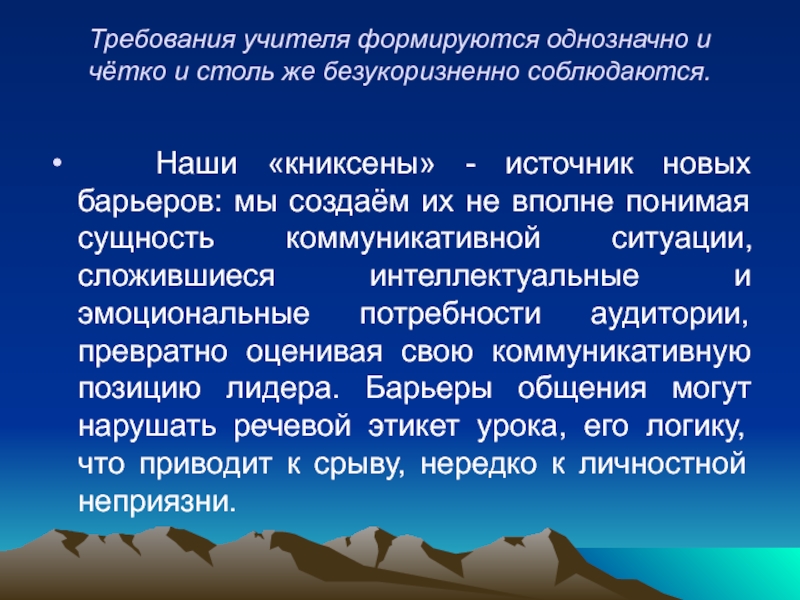 Требования учителя формируются однозначно и чётко и столь же безукоризненно соблюдаются.

• Наши «книксены» - источник новых барьеров: мы создаём их не вполне понимая сущность коммуникативной ситуации, сложившиеся интеллектуальные и эмоциональные потребности аудитории, превратно оценивая свою коммуникативную позицию лидера. Барьеры общения могут нарушать речевой этикет урока, его логику, что приводит к срыву, нередко к личностной неприязни.